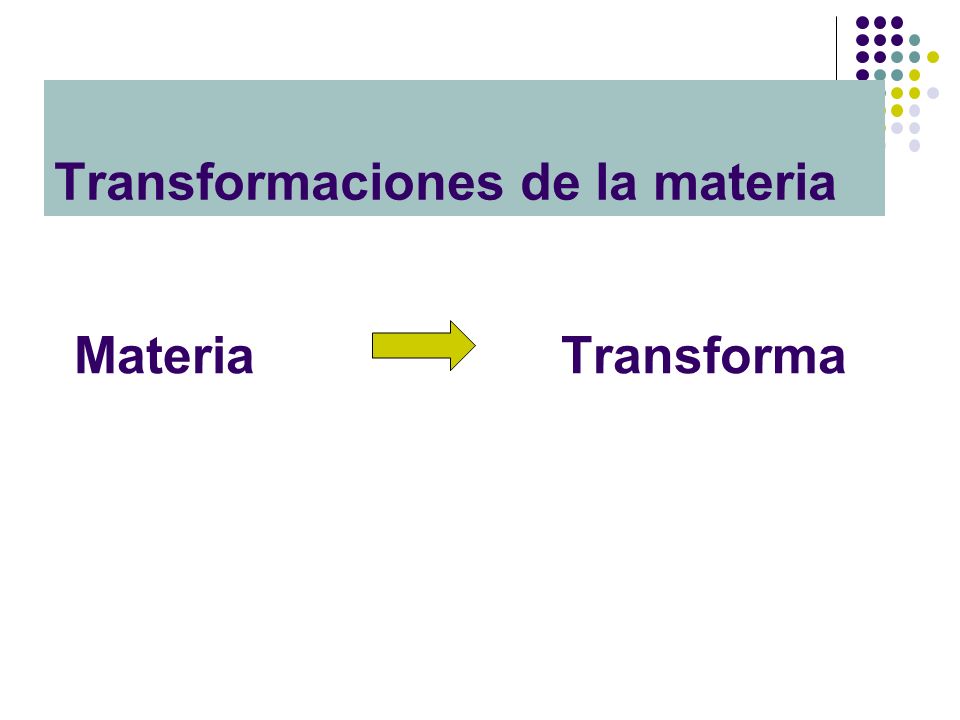 Transformaciones de la materia

Materia

Transforma